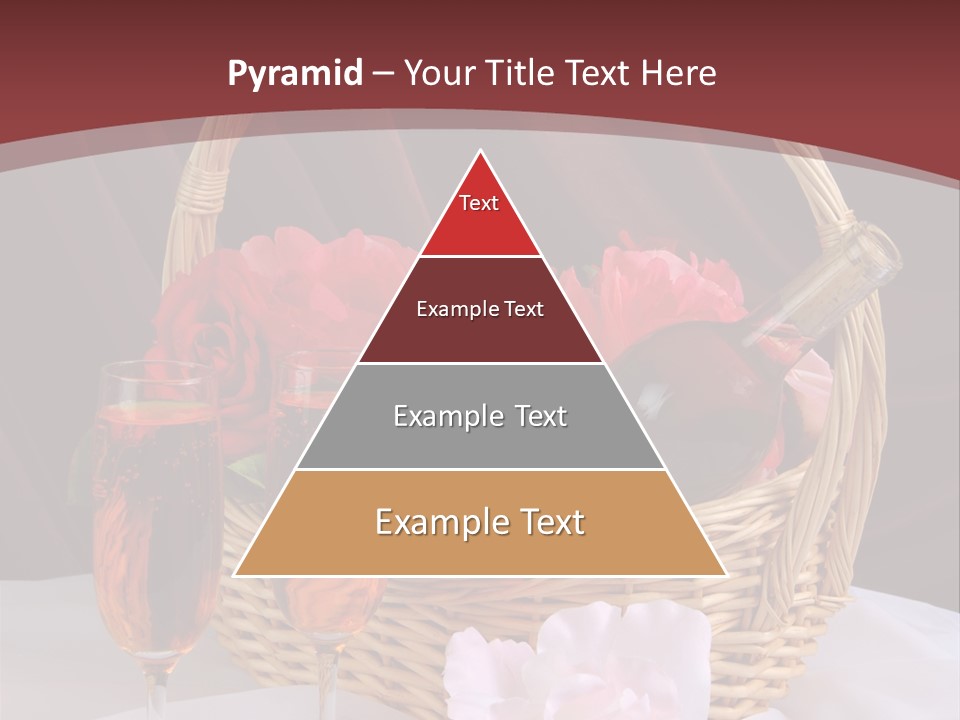 Pyramid – Your Title Text Here

Text

Example Text

Example Text

Example Text